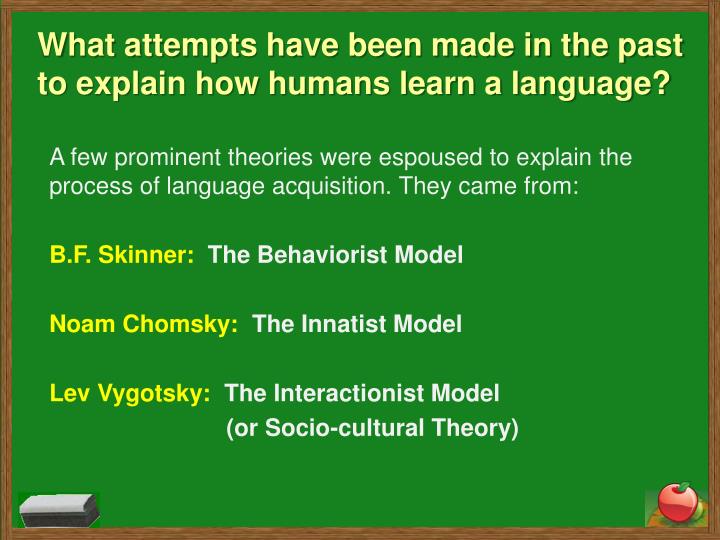 What attempts have been made in the past to explain how humans learn a language?

A few prominent theories were espoused to explain the process of language acquisition. They came from:

B.F. Skinner: The Behaviorist Model

Noam Chomsky: The Innatist Model

Lev Vygotsky: The Interactionist Model
(or Socio-cultural Theory)